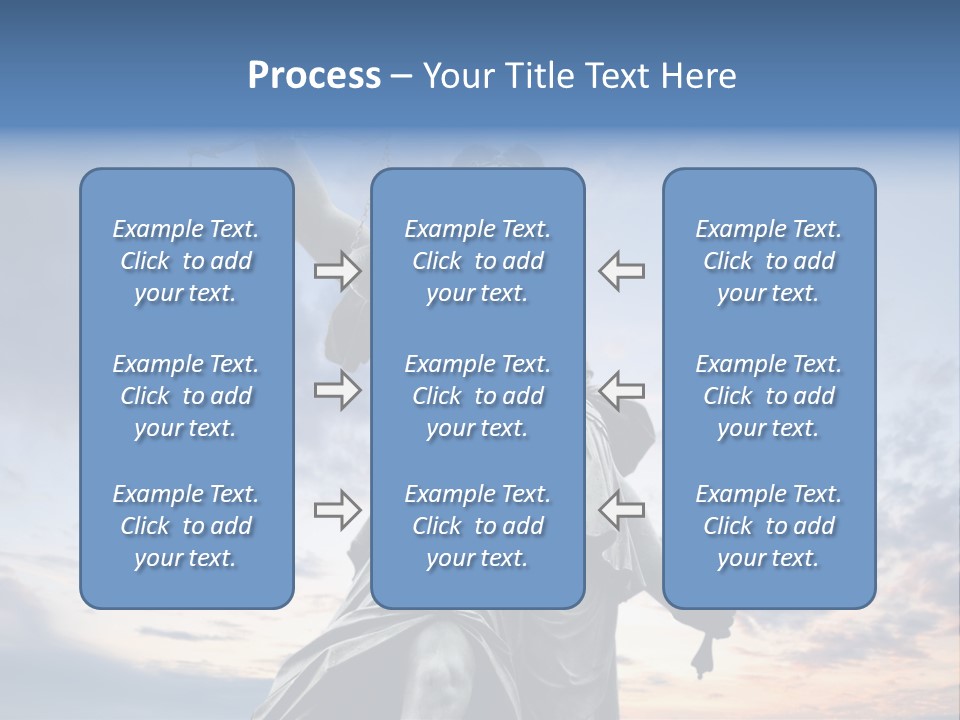 Process – Your Title Text Here

Example Text. Click to add your text.

Example Text. Click to add your text.

Example Text. Click to add your text.

Example Text. Click to add your text.

Example Text. Click to add your text.

Example Text. Click to add your text.

Example Text. Click to add your text.

Example Text. Click to add your text.

Example Text. Click to add your text.